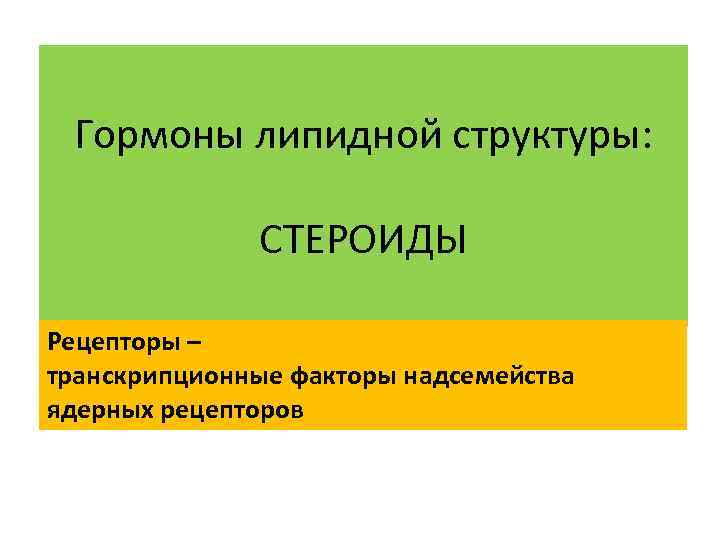 Гормоны липидной структуры:

СТЕРОИДЫ

Рецепторы –
транскрипционные факторы надсемейства ядерных рецепторов